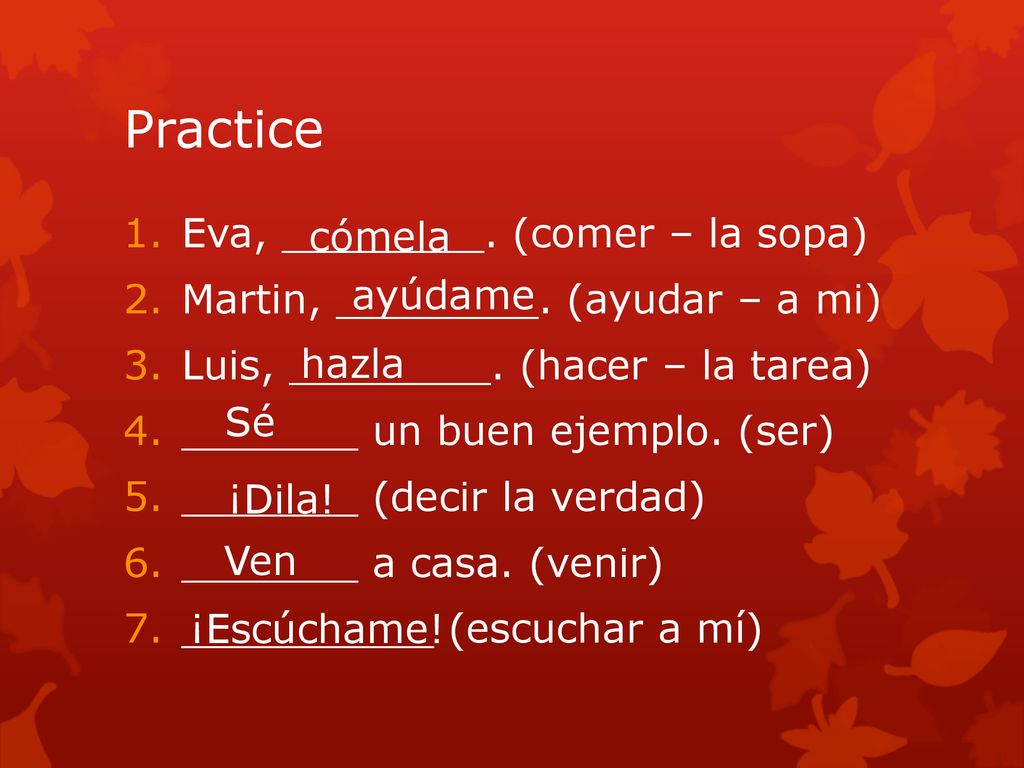 Practice

1. Eva, cómela. (comer – la sopa)
2. Martin, ayúdame. (ayudar – a mi)
3. Luis, hazla. (hacer – la tarea)
4. Sé un buen ejemplo. (ser)
5. ¡Dila! (decir la verdad)
6. Ven a casa. (venir)
7. ¡Escúchame! (escuchar a mí)